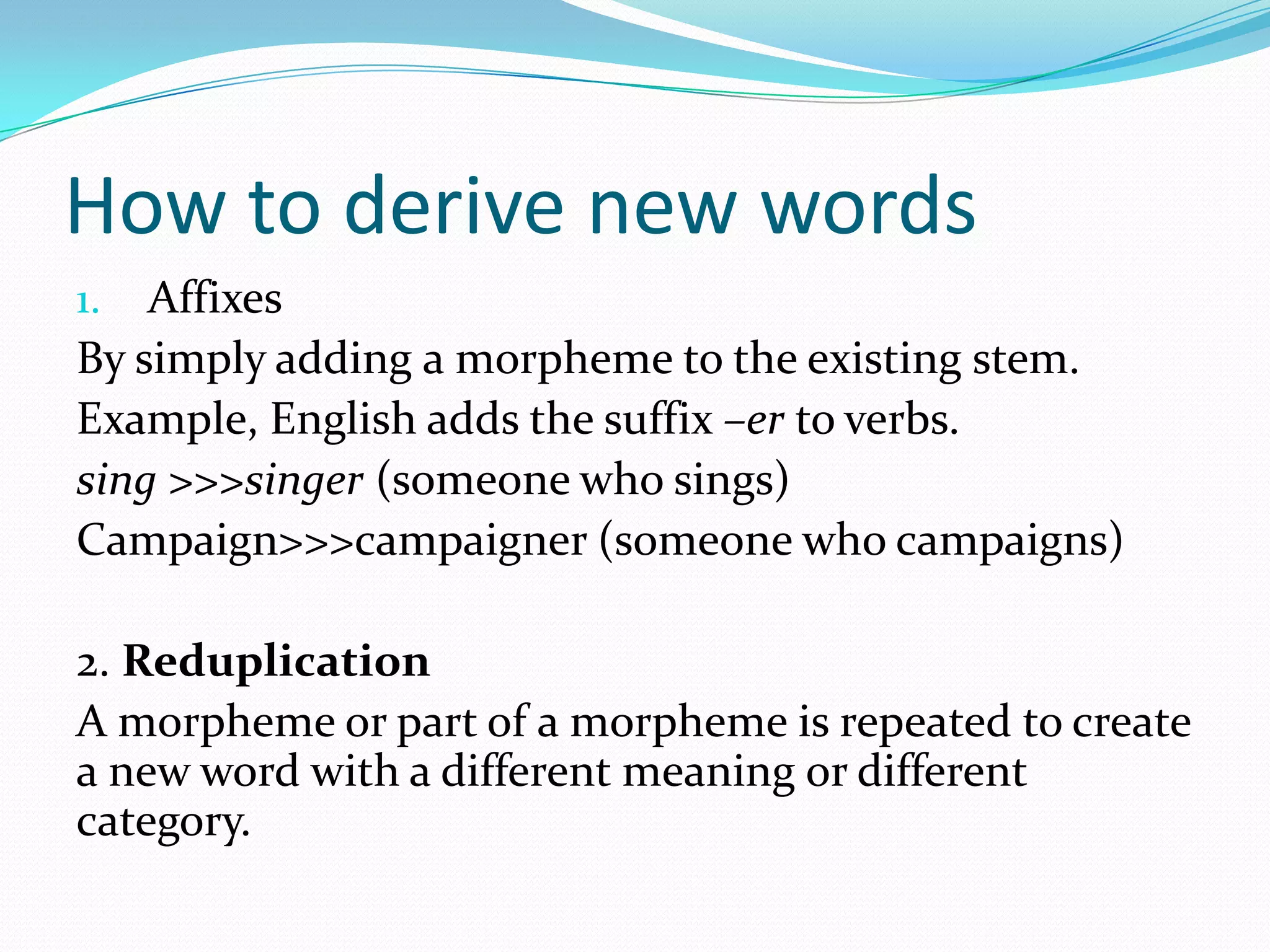 How to derive new words

1. Affixes

By simply adding a morpheme to the existing stem.

Example, English adds the suffix –er to verbs.

sing >>>singer (someone who sings)

Campaign>>>campaigner (someone who campaigns)

2. Reduplication

A morpheme or part of a morpheme is repeated to create a new word with a different meaning or different category.